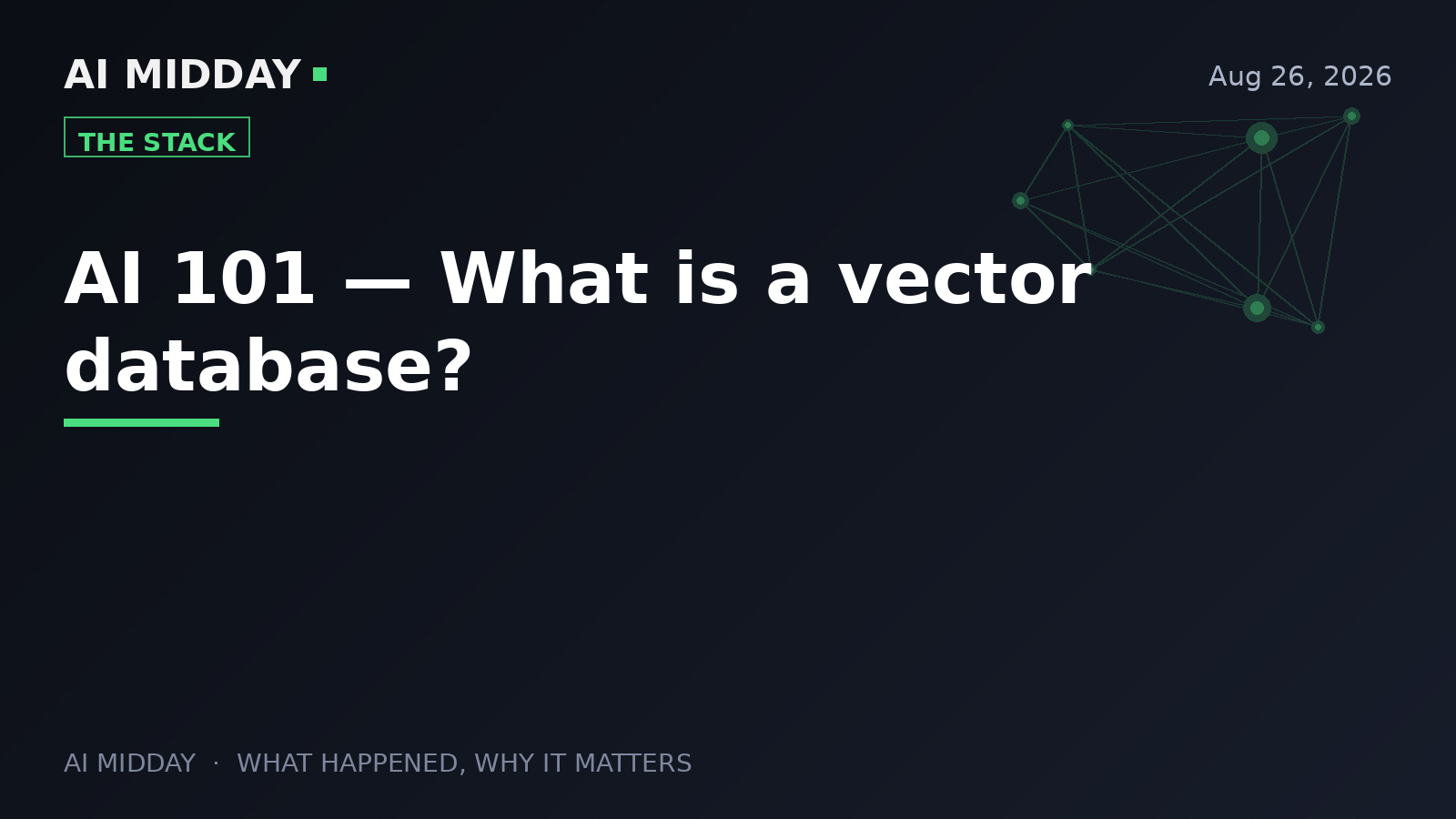 AI MIDDAY

Aug 26, 2026

THE STACK

AI 101 — What is a vector database?

AI MIDDAY · WHAT HAPPENED, WHY IT MATTERS